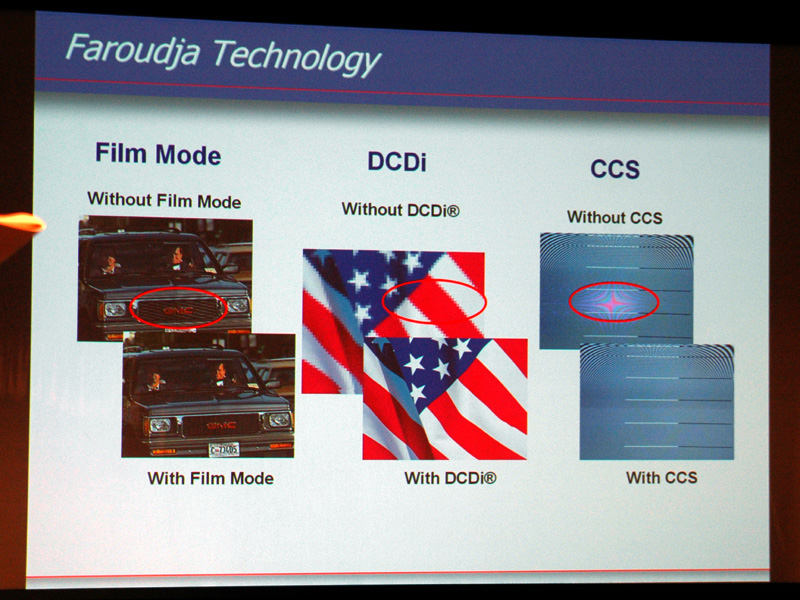 Faroudja Technology

Film Mode

Without Film Mode

GMC

GMC

With Film Mode

DCDi

Without DCDi®

With DCDi®

CCS

Without CCS

With CCS